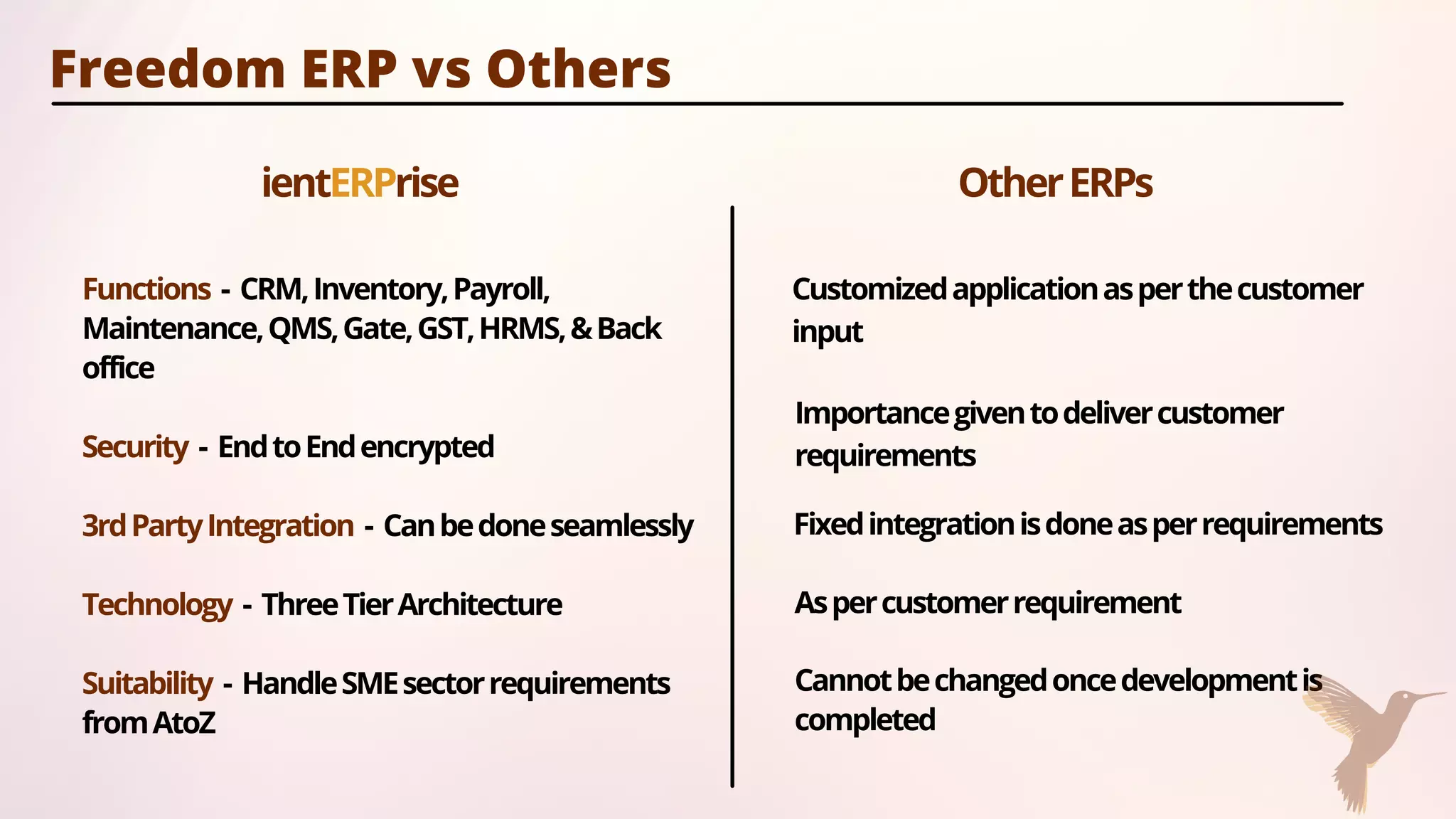 Freedom ERP vs Others

ientERPrise

Functions - CRM, Inventory, Payroll, Maintenance, QMS, Gate, GST, HRMS, & Back office

Security - End to End encrypted

3rd Party Integration - Can be done seamlessly

Technology - Three Tier Architecture

Suitability - Handle SME sector requirements from AtoZ

Other ERPs

Customized application as per the customer input

Importance given to deliver customer requirements

Fixed integration is done as per requirements

As per customer requirement

Cannot be changed once development is completed